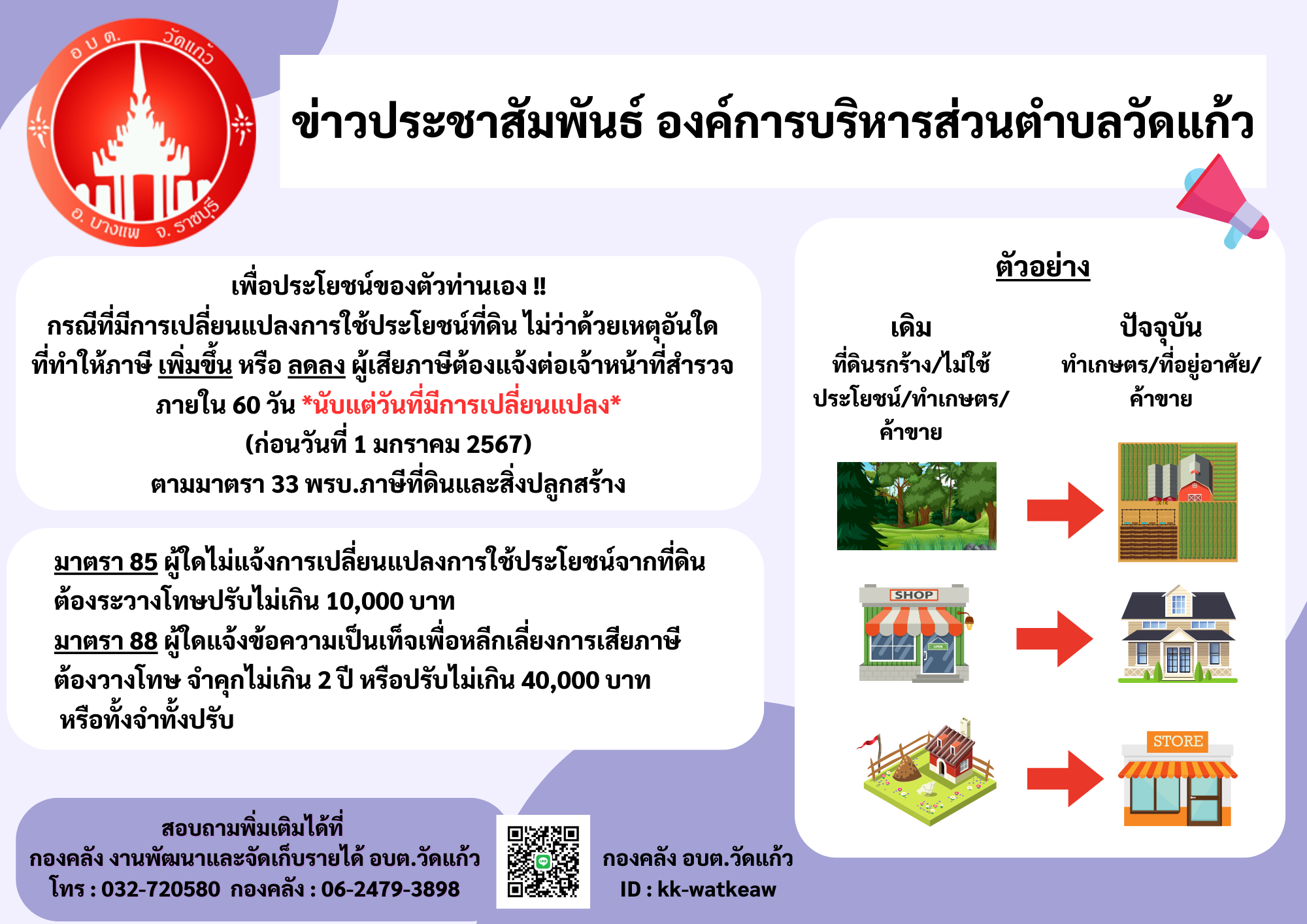 อ บ ต. วัดแก้ว
อ. บางแพ จ. ราชบุรี

ข่าวประชาสัมพันธ์ องค์การบริหารส่วนตำบลวัดแก้ว

เพื่อประโยชน์ของตัวท่านเอง !!
กรณีที่มีการเปลี่ยนแปลงการใช้ประโยชน์ที่ดิน ไม่ว่าด้วยเหตุอันใด ที่ทำให้ภาษี เพิ่มขึ้น หรือ ลดลง ผู้เสียภาษีต้องแจ้งต่อเจ้าหน้าที่สำรวจ ภายใน 60 วัน *นับแต่วันที่มีการเปลี่ยนแปลง*
(ก่อนวันที่ 1 มกราคม 2567)
ตามมาตรา 33 พรบ.ภาษีที่ดินและสิ่งปลูกสร้าง

มาตรา 85 ผู้ใดไม่แจ้งการเปลี่ยนแปลงการใช้ประโยชน์จากที่ดิน ต้องระวางโทษปรับไม่เกิน 10,000 บาท
มาตรา 88 ผู้ใดแจ้งข้อความเป็นเท็จเพื่อหลีกเลี่ยงการเสียภาษี ต้องวางโทษ จำคุกไม่เกิน 2 ปี หรือปรับไม่เกิน 40,000 บาท หรือทั้งจำทั้งปรับ

ตัวอย่าง

เดิม
ที่ดินรกร้าง/ไม่ใช้ประโยชน์/ทำเกษตร/ค้าขาย

ปัจจุบัน
ทำเกษตร/ที่อยู่อาศัย/ค้าขาย

SHOP
OPEN
STORE

สอบถามพิ่มเติมได้ที่
กองคลัง งานพัฒนาและจัดเก็บรายได้ อบต.วัดแก้ว
โทร : 032-720580 กองคลัง : 06-2479-3898

กองคลัง อบต.วัดแก้ว
ID : kk-watkeaw